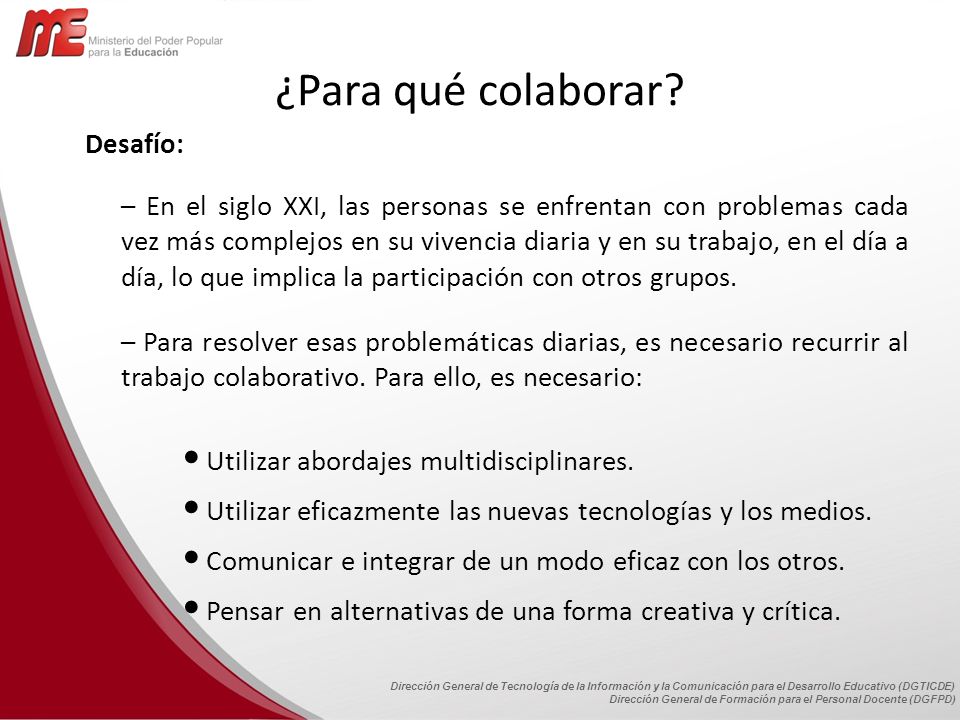 ME Ministerio del Poder Popular para la Educación

¿Para qué colaborar?

Desafío:

– En el siglo XXI, las personas se enfrentan con problemas cada vez más complejos en su vivencia diaria y en su trabajo, en el día a día, lo que implica la participación con otros grupos.

– Para resolver esas problemáticas diarias, es necesario recurrir al trabajo colaborativo. Para ello, es necesario:

• Utilizar abordajes multidisciplinares.
• Utilizar eficazmente las nuevas tecnologías y los medios.
• Comunicar e integrar de un modo eficaz con los otros.
• Pensar en alternativas de una forma creativa y crítica.

Dirección General de Tecnología de la Información y la Comunicación para el Desarrollo Educativo (DGTICDE)
Dirección General de Formación para el Personal Docente (DGFPD)